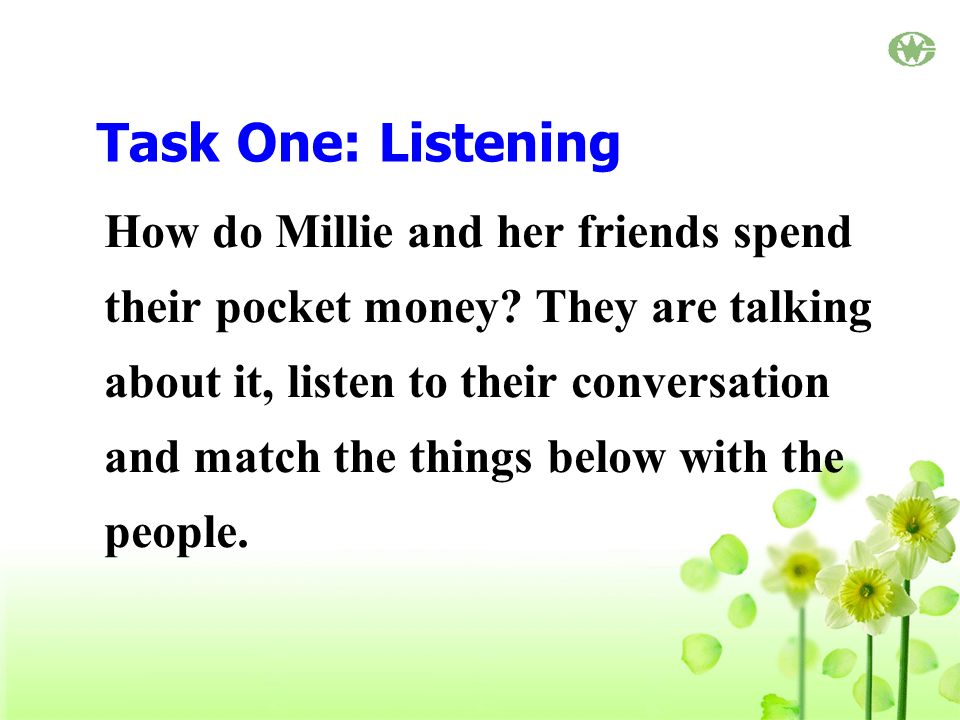 Task One: Listening

How do Millie and her friends spend their pocket money? They are talking about it, listen to their conversation and match the things below with the people.